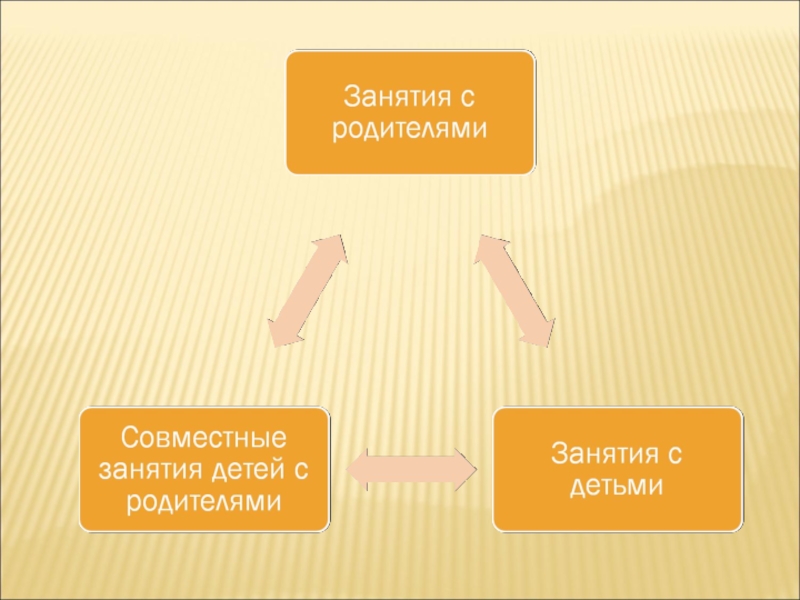 Занятия с родителями

Совместные занятия детей с родителями

Занятия с детьми